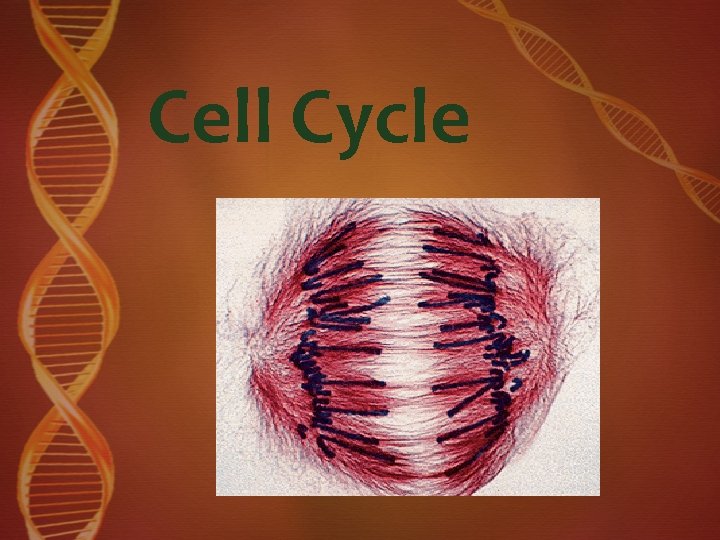 Cell Cycle